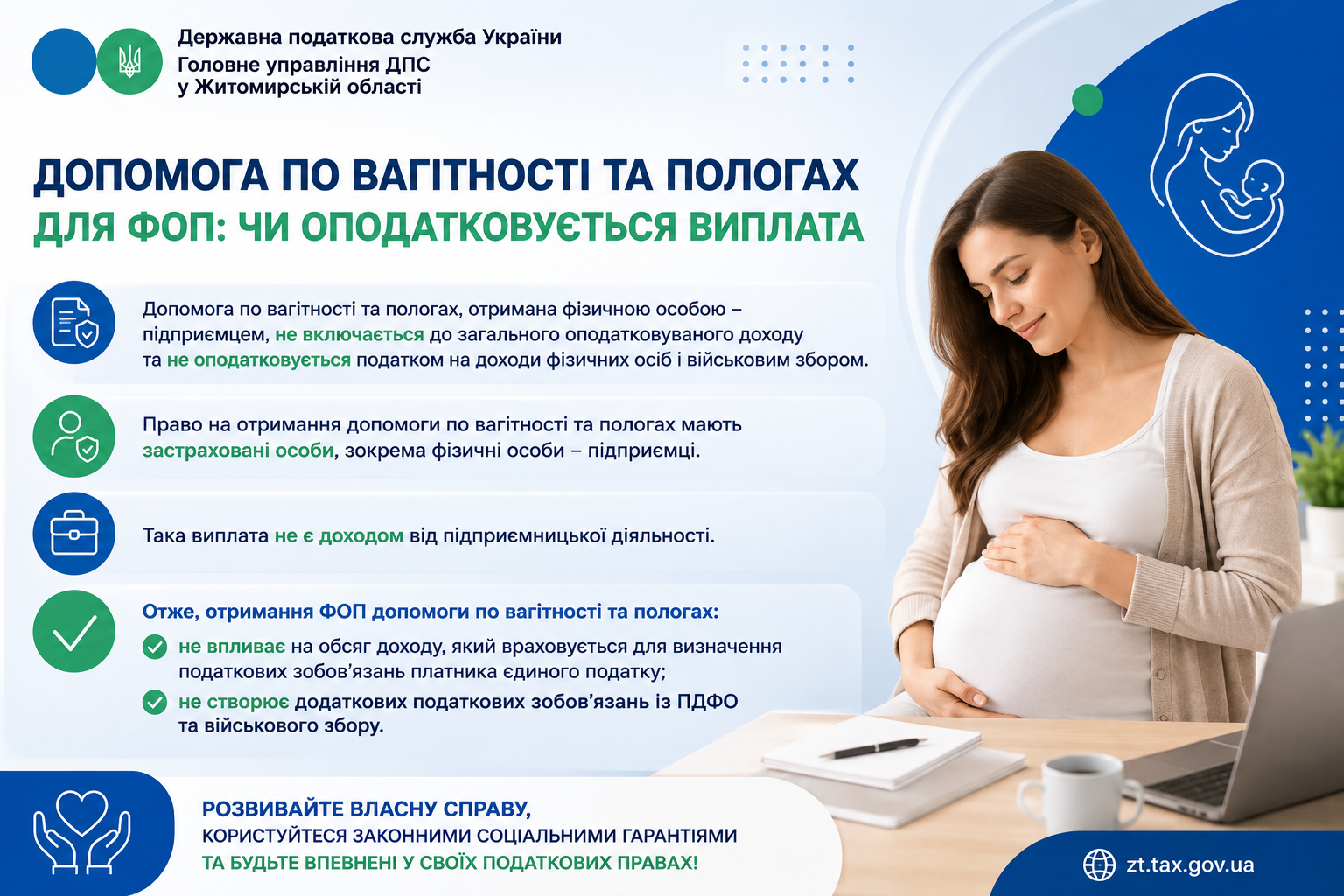 Державна податкова служба України
Головне управління ДПС
у Житомирській області

ДОПОМОГА ПО ВАГІТНОСТІ ТА ПОЛОГАХ
ДЛЯ ФОП: ЧИ ОПОДАТКОВУЄТЬСЯ ВИПЛАТА

Допомога по вагітності та пологах, отримана фізичною особою – підприємцем, не включається до загального оподатковуваного доходу та не оподатковується податком на доходи фізичних осіб і військовим збором.

Право на отримання допомоги по вагітності та пологах мають застраховані особи, зокрема фізичні особи – підприємці.

Така виплата не є доходом від підприємницької діяльності.

Отже, отримання ФОП допомоги по вагітності та пологах:
не впливає на обсяг доходу, який враховується для визначення податкових зобов'язань платника єдиного податку;
не створює додаткових податкових зобов'язань із ПДФО та військового збору.

РОЗВИВАЙТЕ ВЛАСНУ СПРАВУ,
КОРИСТУЙТЕСЯ ЗАКОННИМИ СОЦІАЛЬНИМИ ГАРАНТІЯМИ
ТА БУДЬТЕ ВПЕВНЕНІ У СВОЇХ ПОДАТКОВИХ ПРАВАХ!

zt.tax.gov.ua